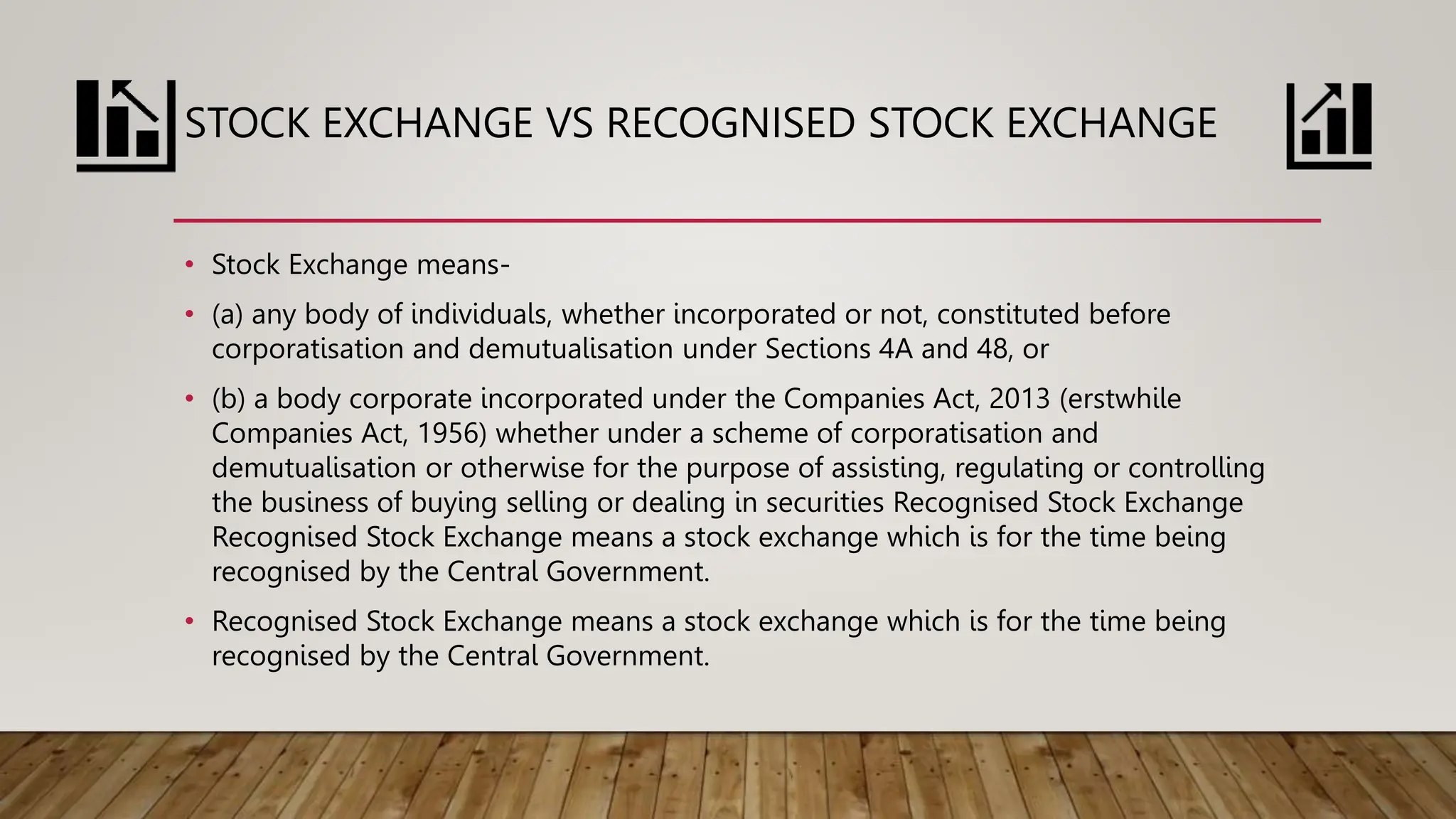 STOCK EXCHANGE VS RECOGNISED STOCK EXCHANGE

• Stock Exchange means-

• (a) any body of individuals, whether incorporated or not, constituted before corporatisation and demutualisation under Sections 4A and 48, or

• (b) a body corporate incorporated under the Companies Act, 2013 (erstwhile Companies Act, 1956) whether under a scheme of corporatisation and demutualisation or otherwise for the purpose of assisting, regulating or controlling the business of buying selling or dealing in securities Recognised Stock Exchange Recognised Stock Exchange means a stock exchange which is for the time being recognised by the Central Government.

• Recognised Stock Exchange means a stock exchange which is for the time being recognised by the Central Government.